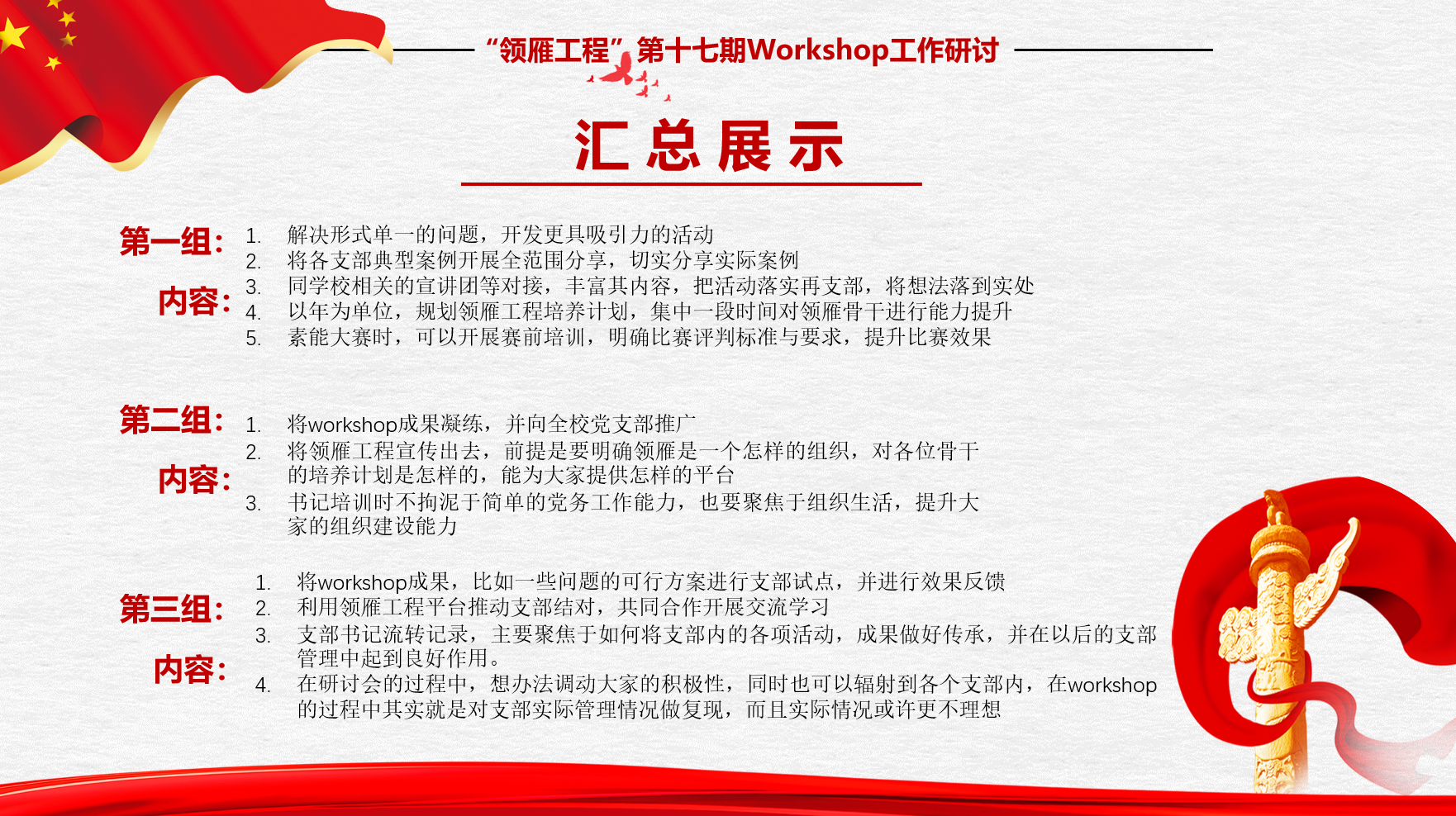 “领雁工程”第十七期Workshop工作研讨

汇总展示

第一组：
内容：
1. 解决形式单一的问题，开发更具吸引力的活动
2. 将各支部典型案例开展全范围分享，切实分享实际案例
3. 同学校相关的宣讲团等对接，丰富其内容，把活动落实再支部，将想法落到实处
4. 以年为单位，规划领雁工程培养计划，集中一段时间对领雁骨干进行能力提升
5. 素能大赛时，可以开展赛前培训，明确比赛评判标准与要求，提升比赛效果

第二组：
内容：
1. 将workshop成果凝练，并向全校党支部推广
2. 将领雁工程宣传出去，前提是要明确领雁是一个怎样的组织，对各位骨干的培养计划是怎样的，能为大家提供怎样的平台
3. 书记培训时不拘泥于简单的党务工作能力，也要聚焦于组织生活，提升大家的组织建设能力

第三组：
内容：
1. 将workshop成果，比如一些问题的可行方案进行支部试点，并进行效果反馈
2. 利用领雁工程平台推动支部结对，共同合作开展交流学习
3. 支部书记流转记录，主要聚焦于如何将支部内的各项活动，成果做好传承，并在以后的支部管理中起到良好作用。
4. 在研讨会的过程中，想办法调动大家的积极性，同时也可以辐射到各个支部内，在workshop的过程中其实就是对支部实际管理情况做复现，而且实际情况或许更不理想